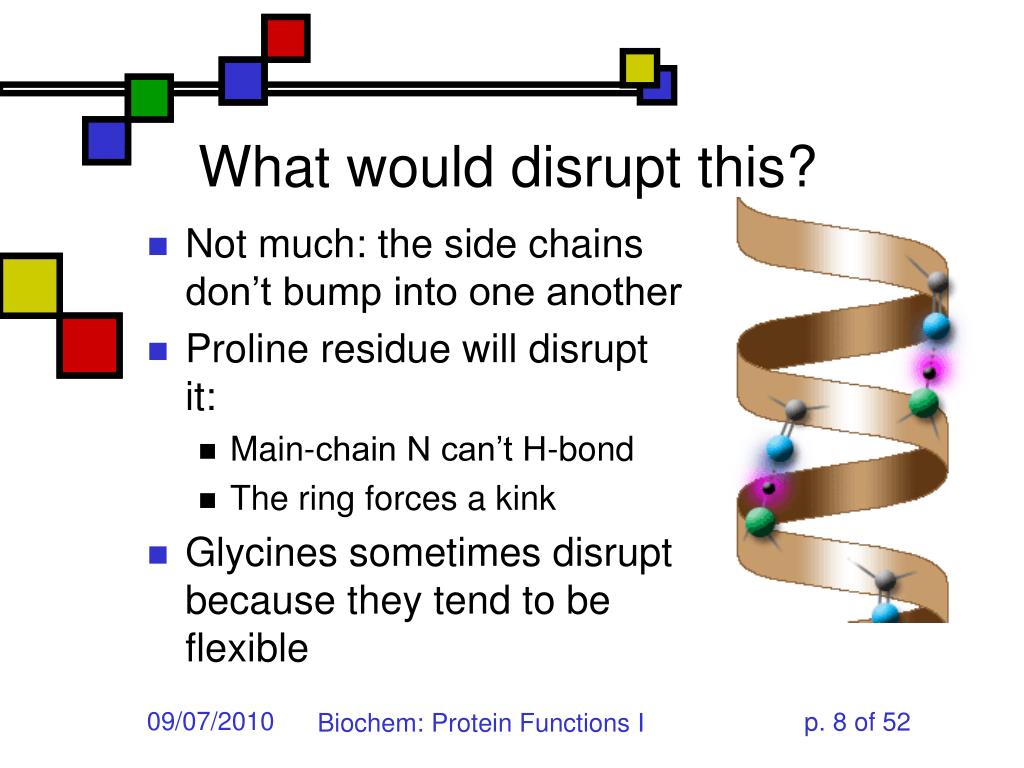 What would disrupt this?

- Not much: the side chains don’t bump into one another
- Proline residue will disrupt it:
  - Main-chain N can’t H-bond
  - The ring forces a kink
- Glycines sometimes disrupt because they tend to be flexible

09/07/2010 Biochem: Protein Functions I p. 8 of 52